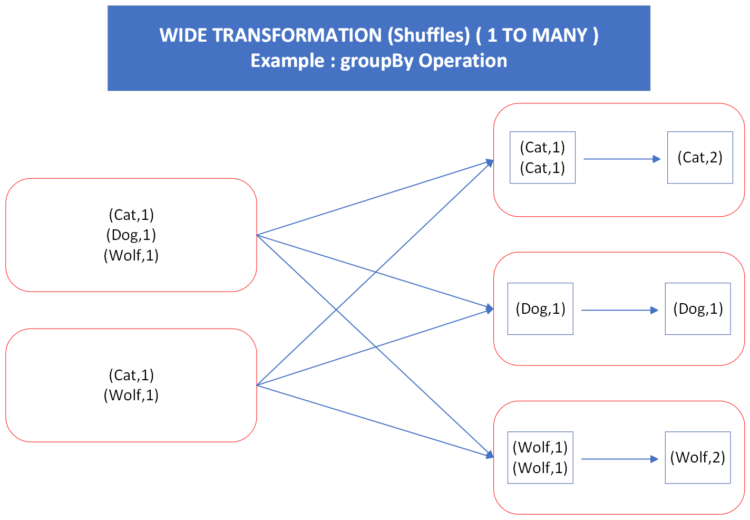 WIDE TRANSFORMATION (Shuffles) ( 1 TO MANY )
Example : groupBy Operation

(Cat,1)
(Dog,1)
(Wolf,1)

(Cat,1)
(Wolf,1)

(Cat,1)
(Cat,1)

(Cat,2)

(Dog,1)

(Dog,1)

(Wolf,1)
(Wolf,1)

(Wolf,2)